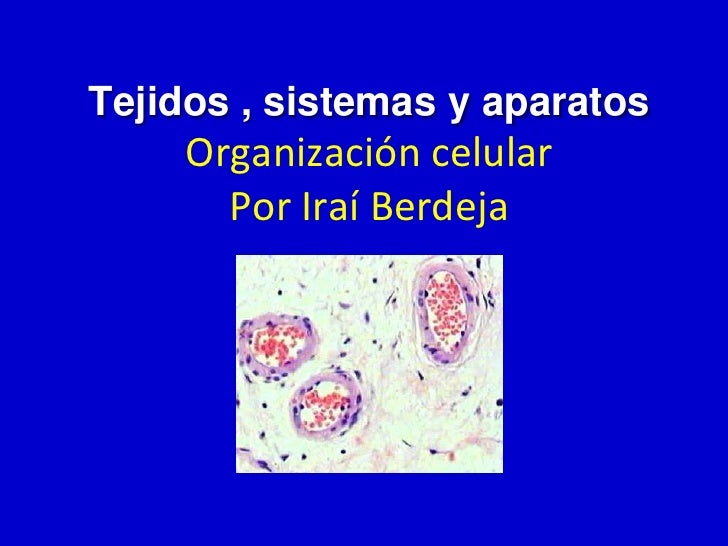 Tejidos , sistemas y aparatos
Organización celular
Por Iraí Berdeja